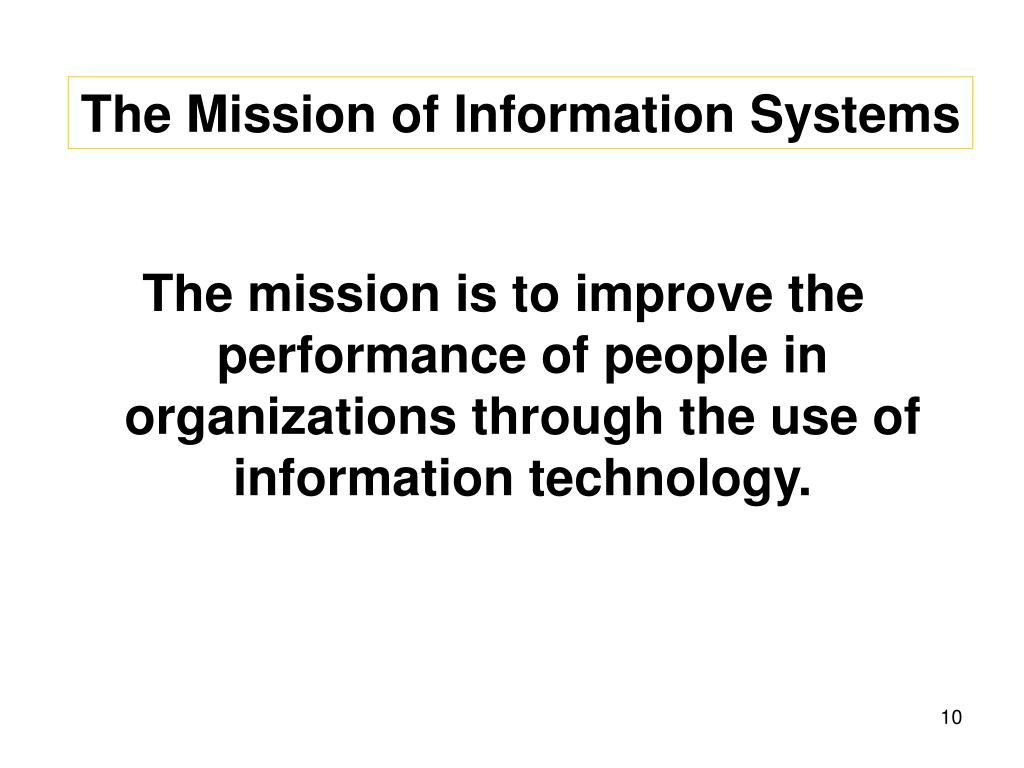 The Mission of Information Systems

The mission is to improve the performance of people in organizations through the use of information technology.

10